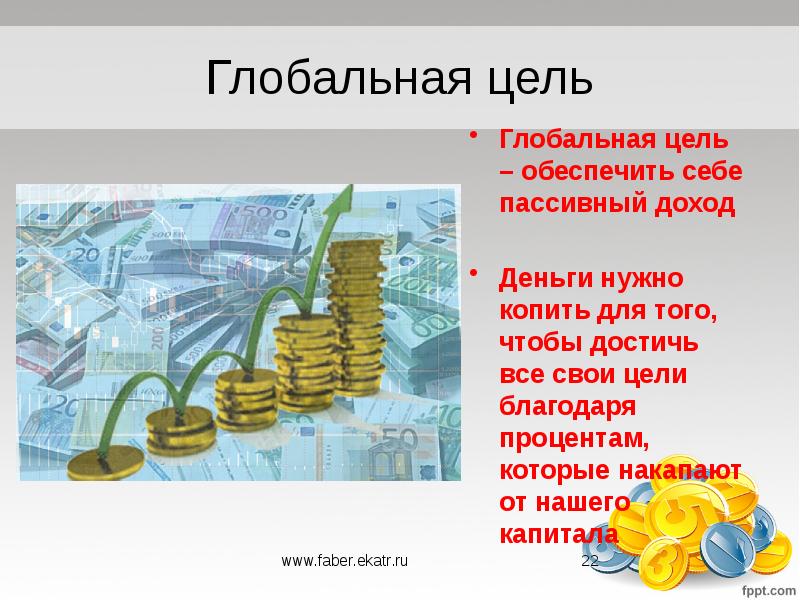 Глобальная цель

• Глобальная цель – обеспечить себе пассивный доход

• Деньги нужно копить для того, чтобы достичь все свои цели благодаря процентам, которые накапают от нашего капитала

www.faber.ekatr.ru

22

fppt.com